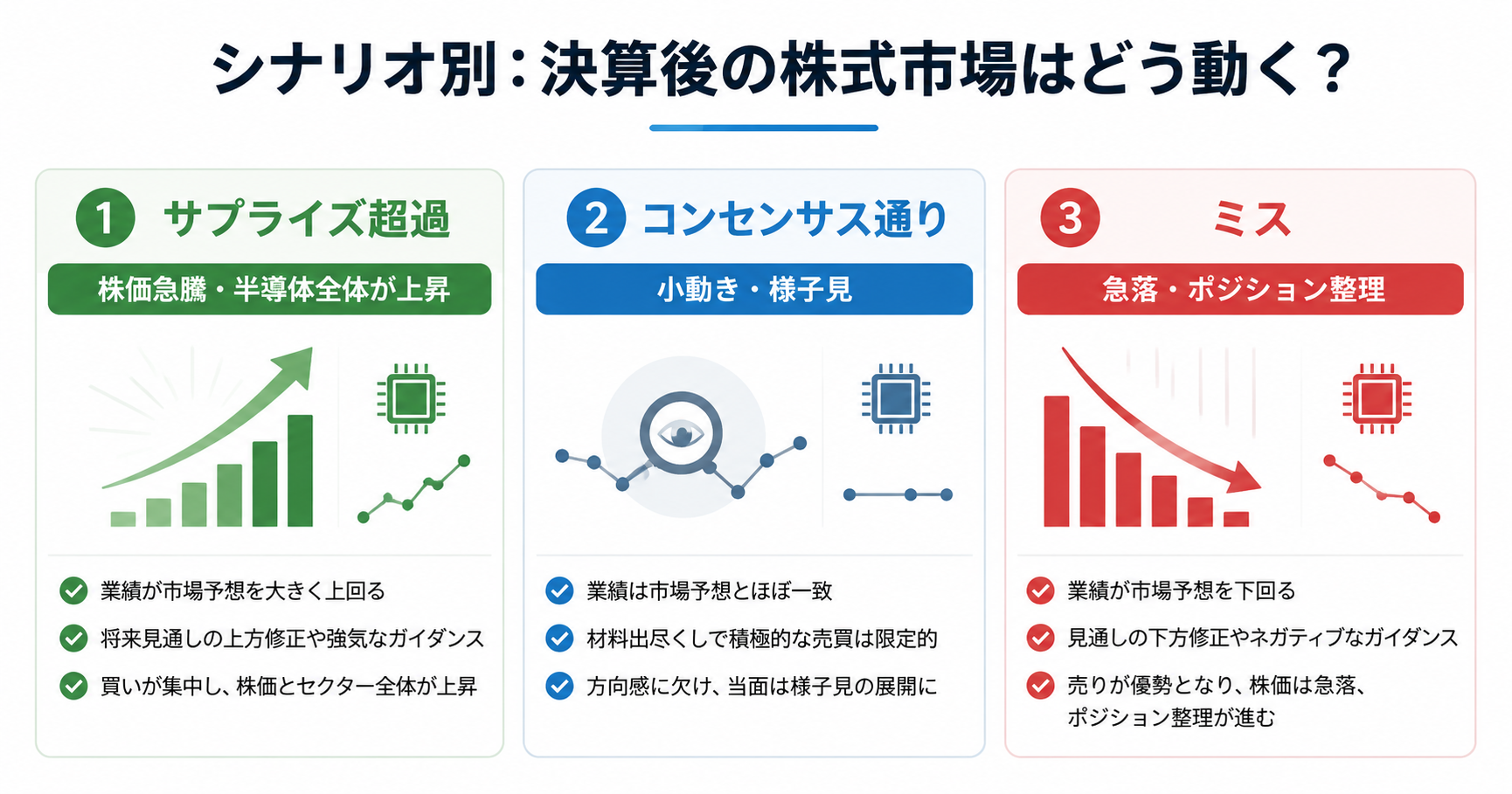 シナリオ別：決算後の株式市場はどう動く？

1 サプライズ超過

株価急騰・半導体全体が上昇

業績が市場予想を大きく上回る

将来見通しの上方修正や強気なガイダンス

買いが集中し、株価とセクター全体が上昇

2 コンセンサス通り

小動き・様子見

業績は市場予想とほぼ一致

材料出尽くしで積極的な売買は限定的

方向感に欠け、当面は様子見の展開に

3 ミス

急落・ポジション整理

業績が市場予想を下回る

見通しの下方修正やネガティブなガイダンス

売りが優勢となり、株価は急落、ポジション整理が進む